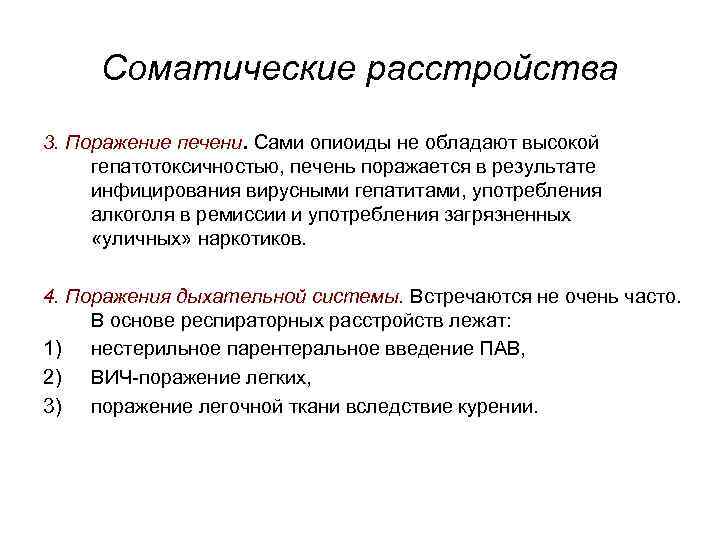 Соматические расстройства

3. Поражение печени. Сами опиоиды не обладают высокой гепатотоксичностью, печень поражается в результате инфицирования вирусными гепатитами, употребления алкоголя в ремиссии и употребления загрязненных «уличных» наркотиков.

4. Поражения дыхательной системы. Встречаются не очень часто. В основе респираторных расстройств лежат:
1) нестерильное парентеральное введение ПАВ,
2) ВИЧ-поражение легких,
3) поражение легочной ткани вследствие курении.